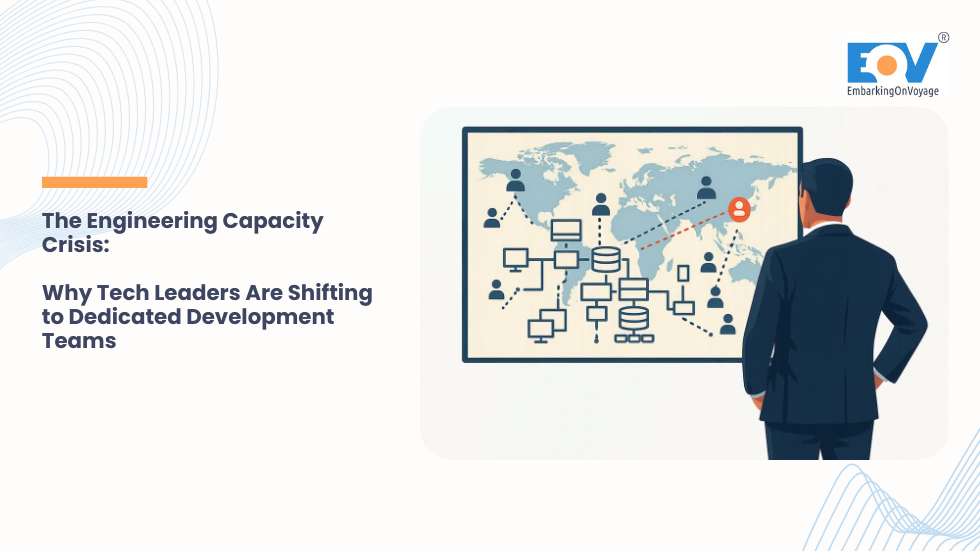 EOV®
EmbarkingOnVoyage

The Engineering Capacity Crisis:

Why Tech Leaders Are Shifting to Dedicated Development Teams